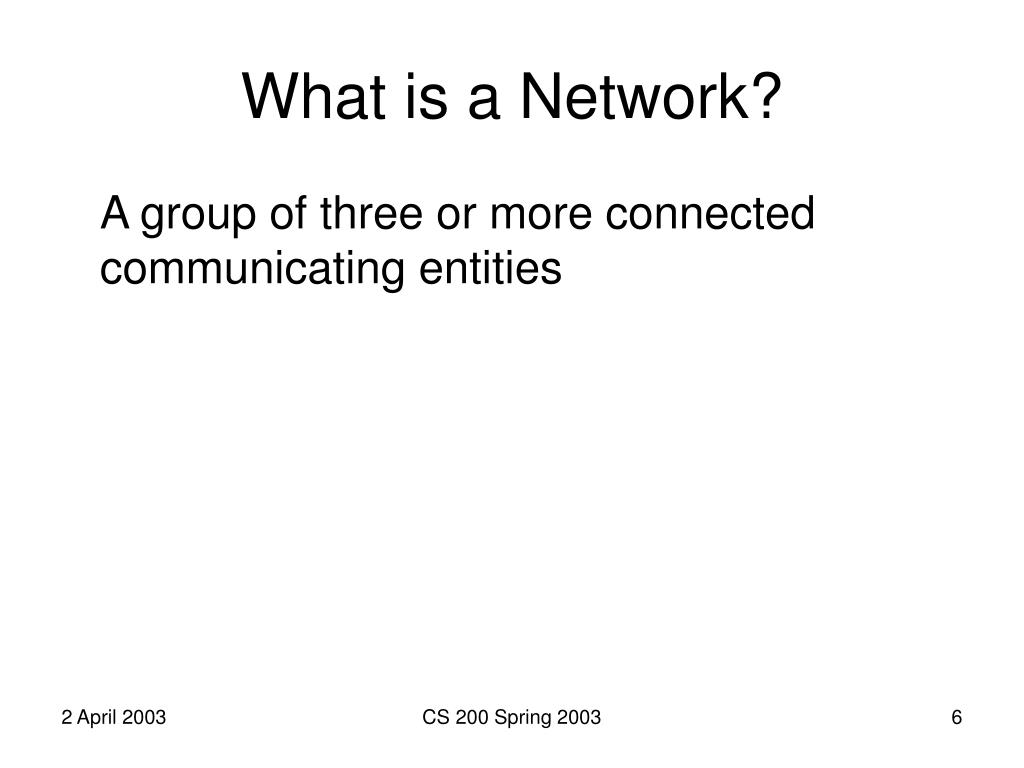 What is a Network?

A group of three or more connected communicating entities

2 April 2003

CS 200 Spring 2003

6